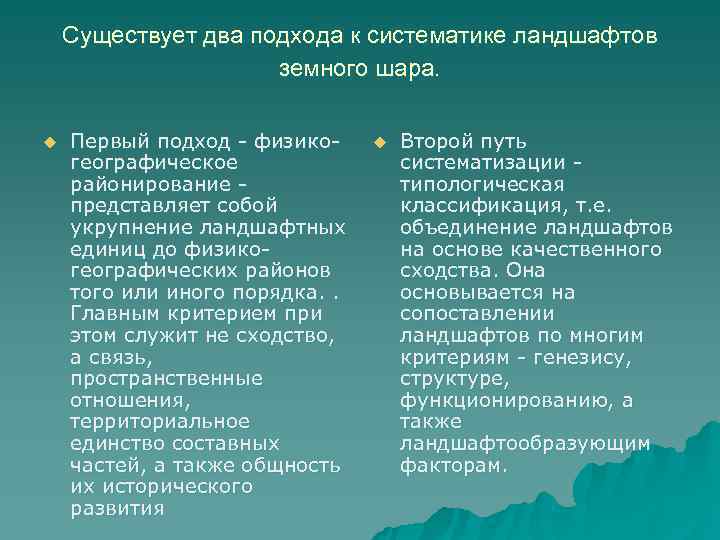 Существует два подхода к систематике ландшафтов земного шара.

Первый подход - физико-географическое районирование - представляет собой укрупнение ландшафтных единиц до физико-географических районов того или иного порядка. . Главным критерием при этом служит не сходство, а связь, пространственные отношения, территориальное единство составных частей, а также общность их исторического развития

Второй путь систематизации - типологическая классификация, т.е. объединение ландшафтов на основе качественного сходства. Она основывается на сопоставлении ландшафтов по многим критериям - генезису, структуре, функционированию, а также ландшафтообразующим факторам.